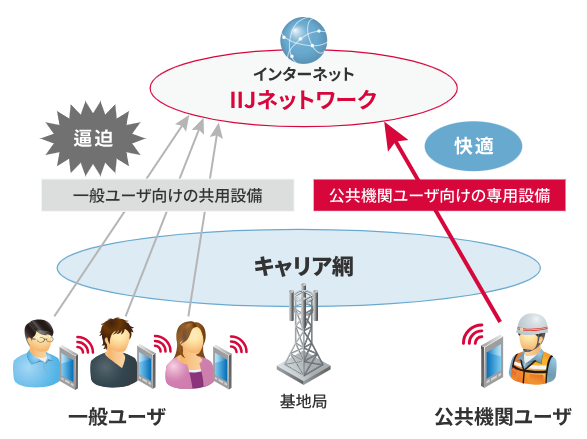 インターネット
IIJネットワーク

逼迫

快適

一般ユーザ向けの共用設備

公共機関ユーザ向けの専用設備

キャリア網

基地局

一般ユーザ

公共機関ユーザ